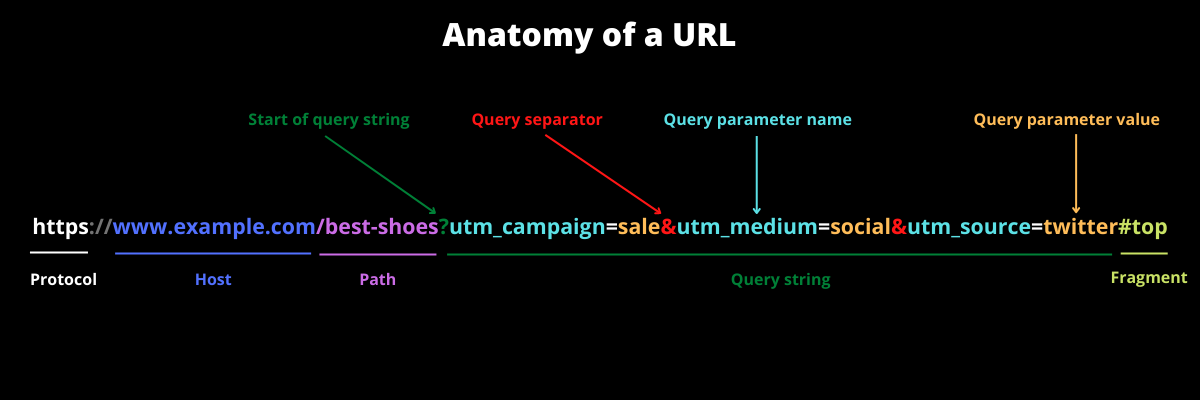 Anatomy of a URL

Start of query string
Query separator
Query parameter name
Query parameter value

https://www.example.com/best-shoes?utm_campaign=sale&utm_medium=social&utm_source=twitter#top

Protocol
Host
Path
Query string
Fragment